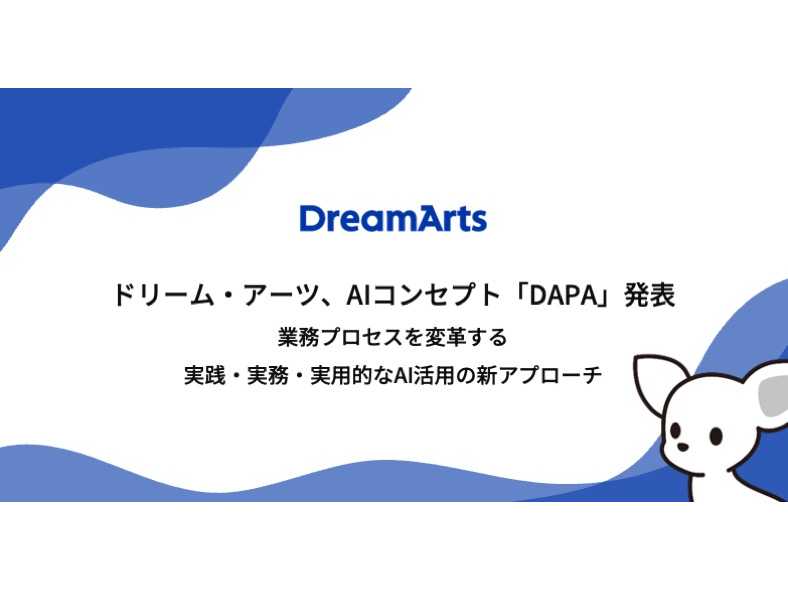 DreamArts

ドリーム・アーツ、AIコンセプト「DAPA」発表

業務プロセスを変革する

実践・実務・実用的なAI活用の新アプローチ